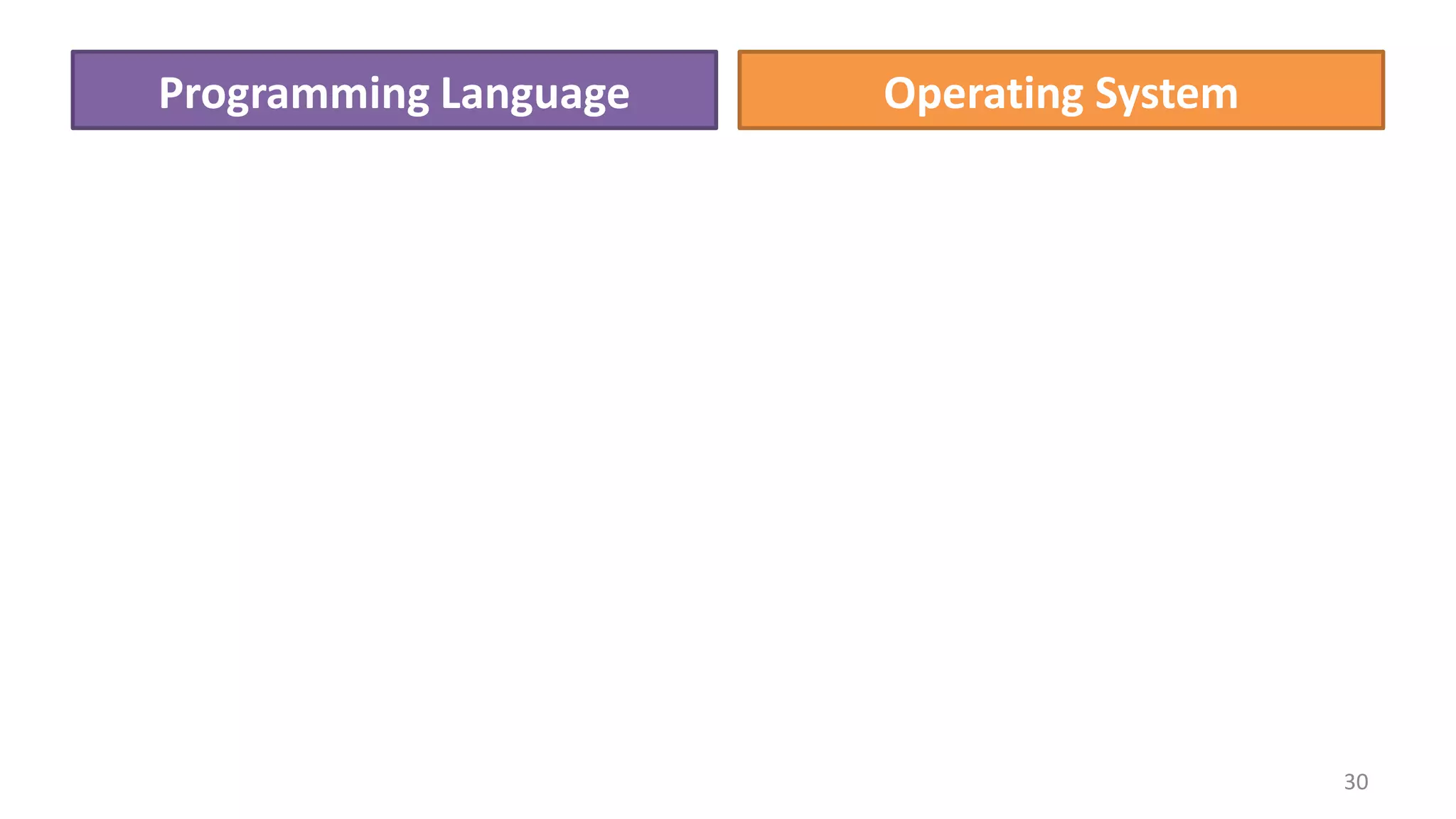 Programming Language

Operating System

30